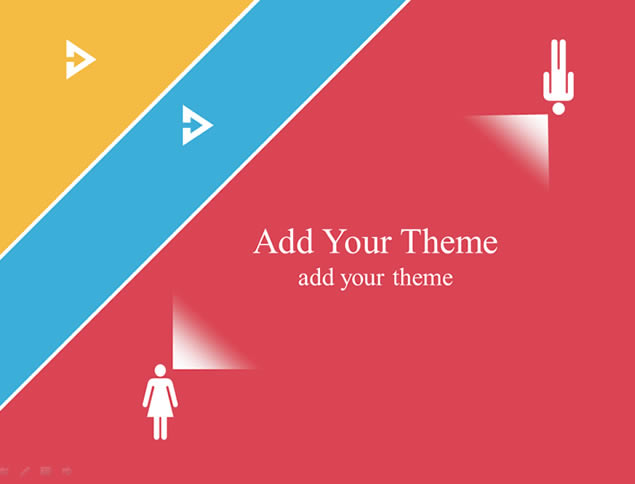 Add Your Theme
add your theme